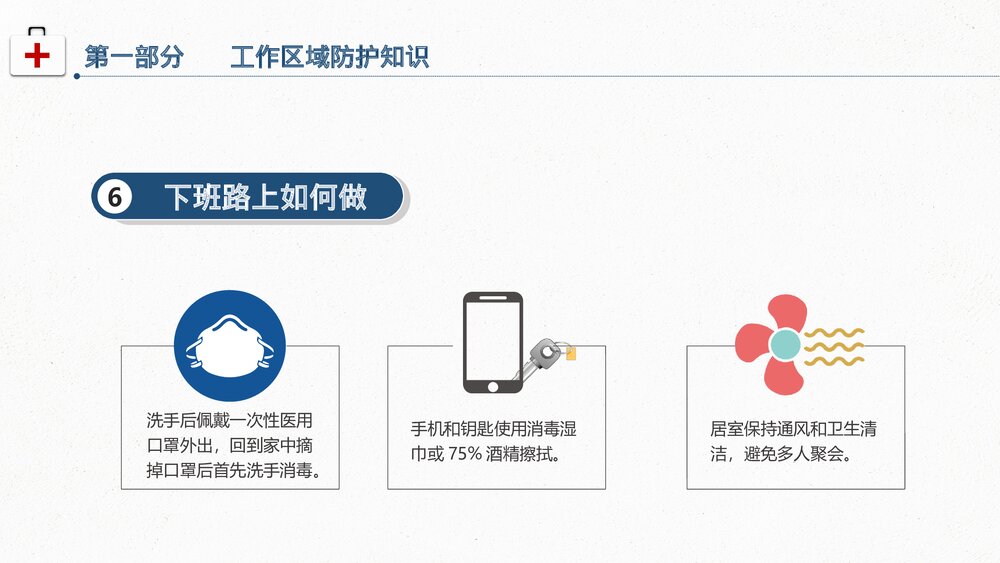 第一部分　工作区域防护知识

6　下班路上如何做

洗手后佩戴一次性医用口罩外出，回到家中摘掉口罩后首先洗手消毒。

手机和钥匙使用消毒湿巾或 75% 酒精擦拭。

居室保持通风和卫生清洁，避免多人聚会。